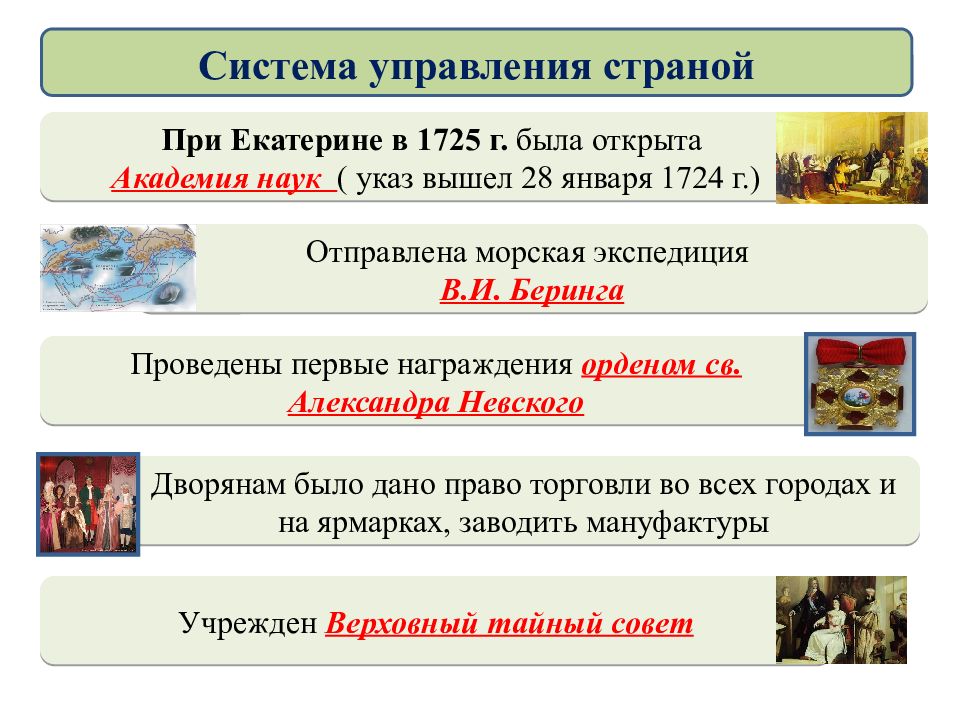 Система управления страной

При Екатерине в 1725 г. была открыта Академия наук ( указ вышел 28 января 1724 г.)

Отправлена морская экспедиция В.И. Беринга

Проведены первые награждения орденом св. Александра Невского

Дворянам было дано право торговли во всех городах и на ярмарках, заводить мануфактуры

Учрежден Верховный тайный совет